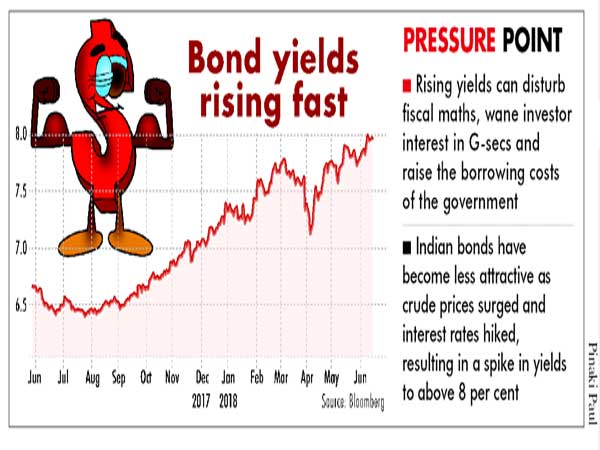 Bond yields rising fast

8.0
7.5
7.0
6.5

Jun Jul Aug Sep Oct Nov Dec Jan Feb Mar Apr May Jun
2017 2018

Source: Bloomberg

PRESSURE POINT

■ Rising yields can disturb fiscal maths, wane investor interest in G-secs and raise the borrowing costs of the government

■ Indian bonds have become less attractive as crude prices surged and interest rates hiked, resulting in a spike in yields to above 8 per cent

Pinaki Paul